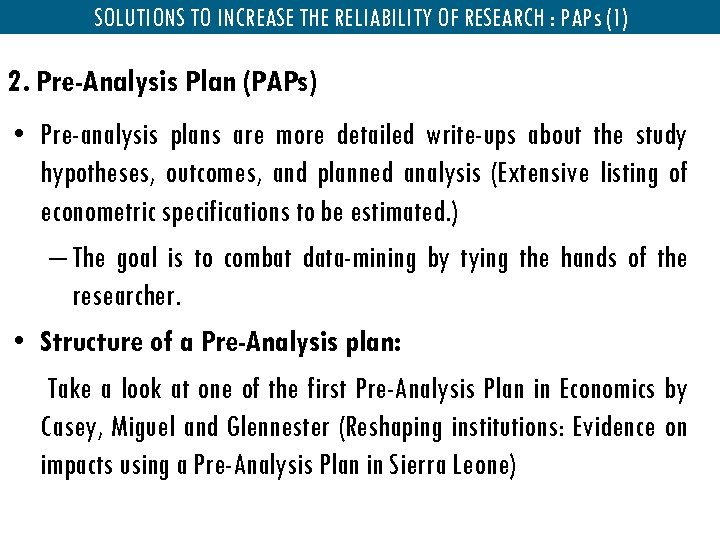 SOLUTIONS TO INCREASE THE RELIABILITY OF RESEARCH : PAPs (1)

2. Pre-Analysis Plan (PAPs)

• Pre-analysis plans are more detailed write-ups about the study hypotheses, outcomes, and planned analysis (Extensive listing of econometric specifications to be estimated.)

– The goal is to combat data-mining by tying the hands of the researcher.

• Structure of a Pre-Analysis plan:

Take a look at one of the first Pre-Analysis Plan in Economics by Casey, Miguel and Glennester (Reshaping institutions: Evidence on impacts using a Pre-Analysis Plan in Sierra Leone)